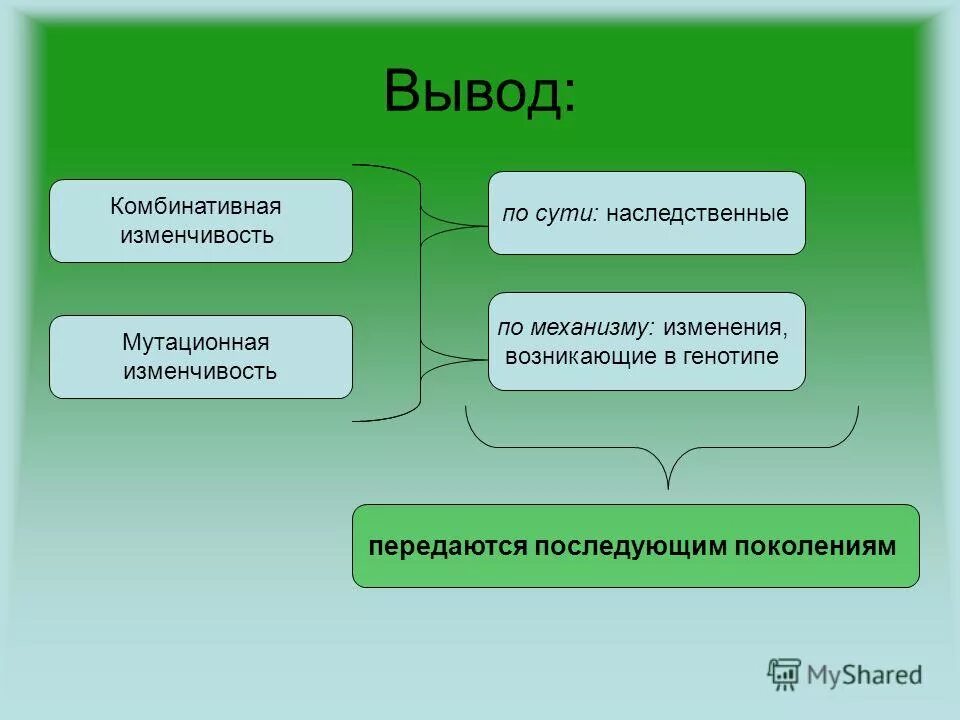 Вывод:

Комбинативная изменчивость

Мутационная изменчивость

по сути: наследственные

по механизму: изменения, возникающие в генотипе

передаются последующим поколениям

MyShared